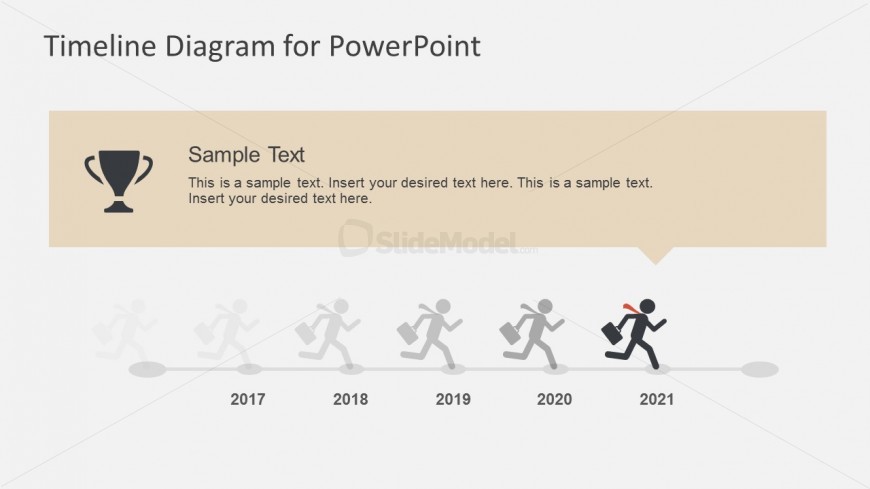 Timeline Diagram for PowerPoint

Sample Text

This is a sample text. Insert your desired text here. This is a sample text. Insert your desired text here.

SlideModel.com

2017

2018

2019

2020

2021